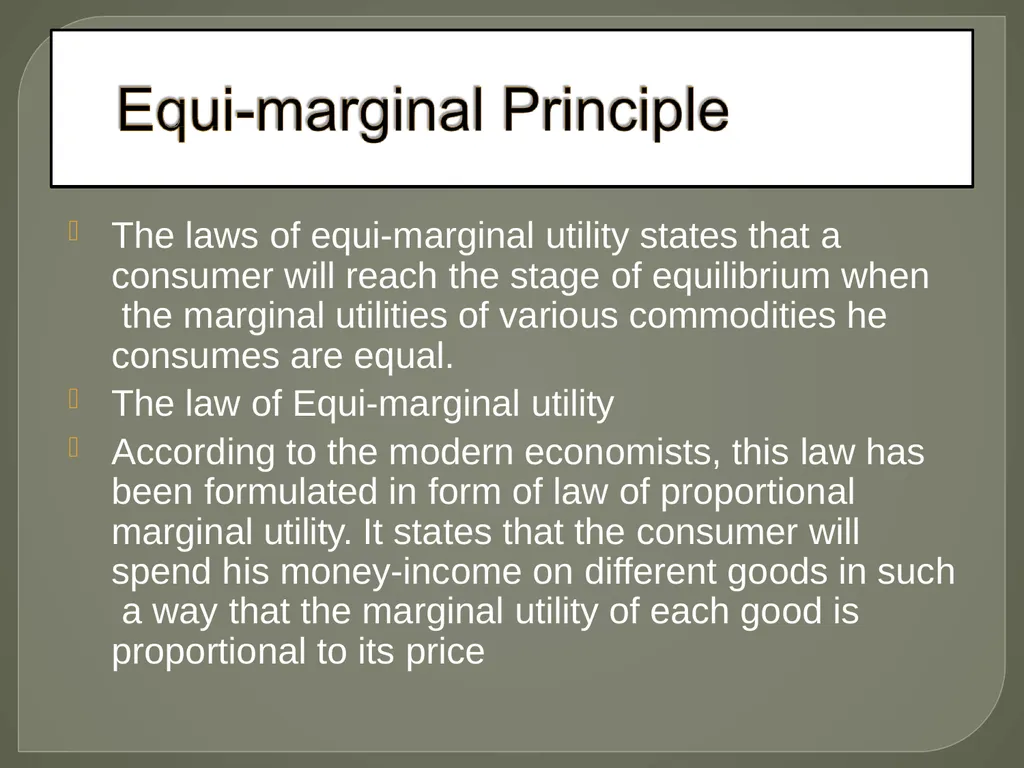 Equi-marginal Principle

The laws of equi-marginal utility states that a consumer will reach the stage of equilibrium when the marginal utilities of various commodities he consumes are equal.

The law of Equi-marginal utility

According to the modern economists, this law has been formulated in form of law of proportional marginal utility. It states that the consumer will spend his money-income on different goods in such a way that the marginal utility of each good is proportional to its price